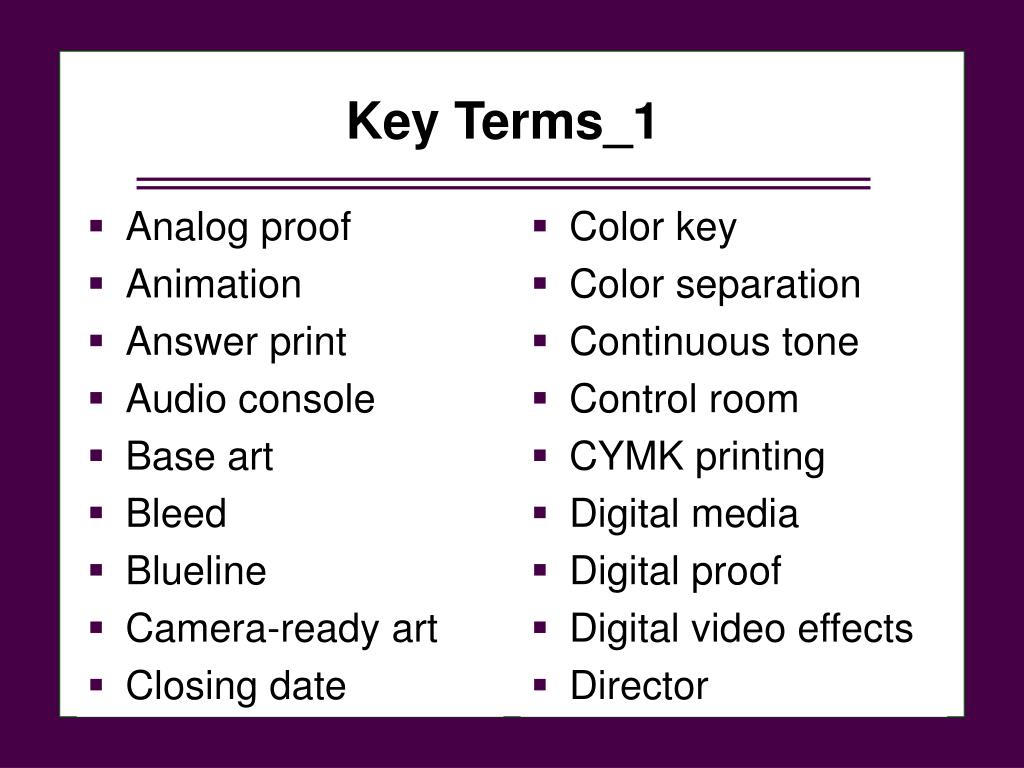 Key Terms_1

- Analog proof
- Animation
- Answer print
- Audio console
- Base art
- Bleed
- Blueline
- Camera-ready art
- Closing date

- Color key
- Color separation
- Continuous tone
- Control room
- CYMK printing
- Digital media
- Digital proof
- Digital video effects
- Director